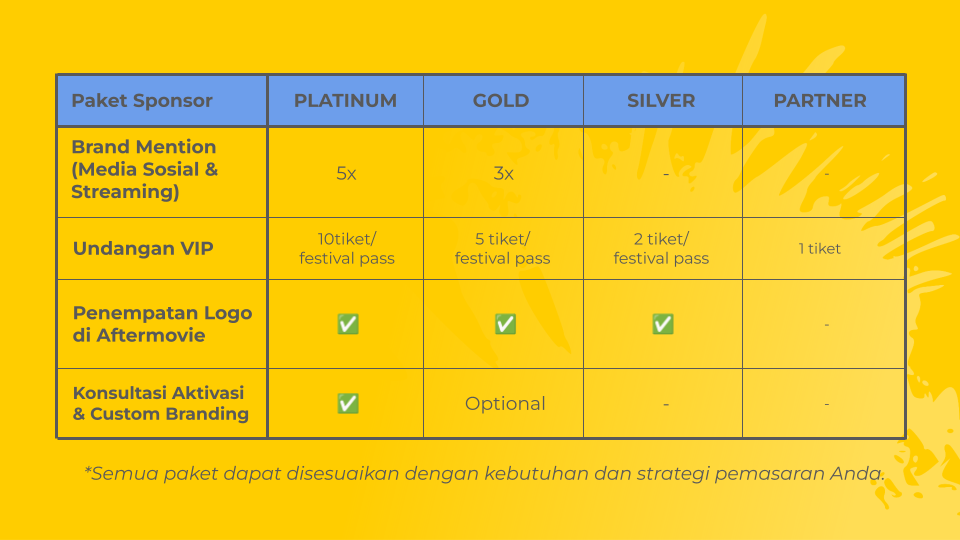 | Paket Sponsor | PLATINUM | GOLD | SILVER | PARTNER |
|---|---|---|---|---|
| Brand Mention (Media Sosial & Streaming) | 5x | 3x | - | - |
| Undangan VIP | 10tiket/ festival pass | 5 tiket/ festival pass | 2 tiket/ festival pass | 1 tiket |
| Penempatan Logo di Aftermovie | ✅ | ✅ | ✅ | - |
| Konsultasi Aktivasi & Custom Branding | ✅ | Optional | - | - |

*Semua paket dapat disesuaikan dengan kebutuhan dan strategi pemasaran Anda.